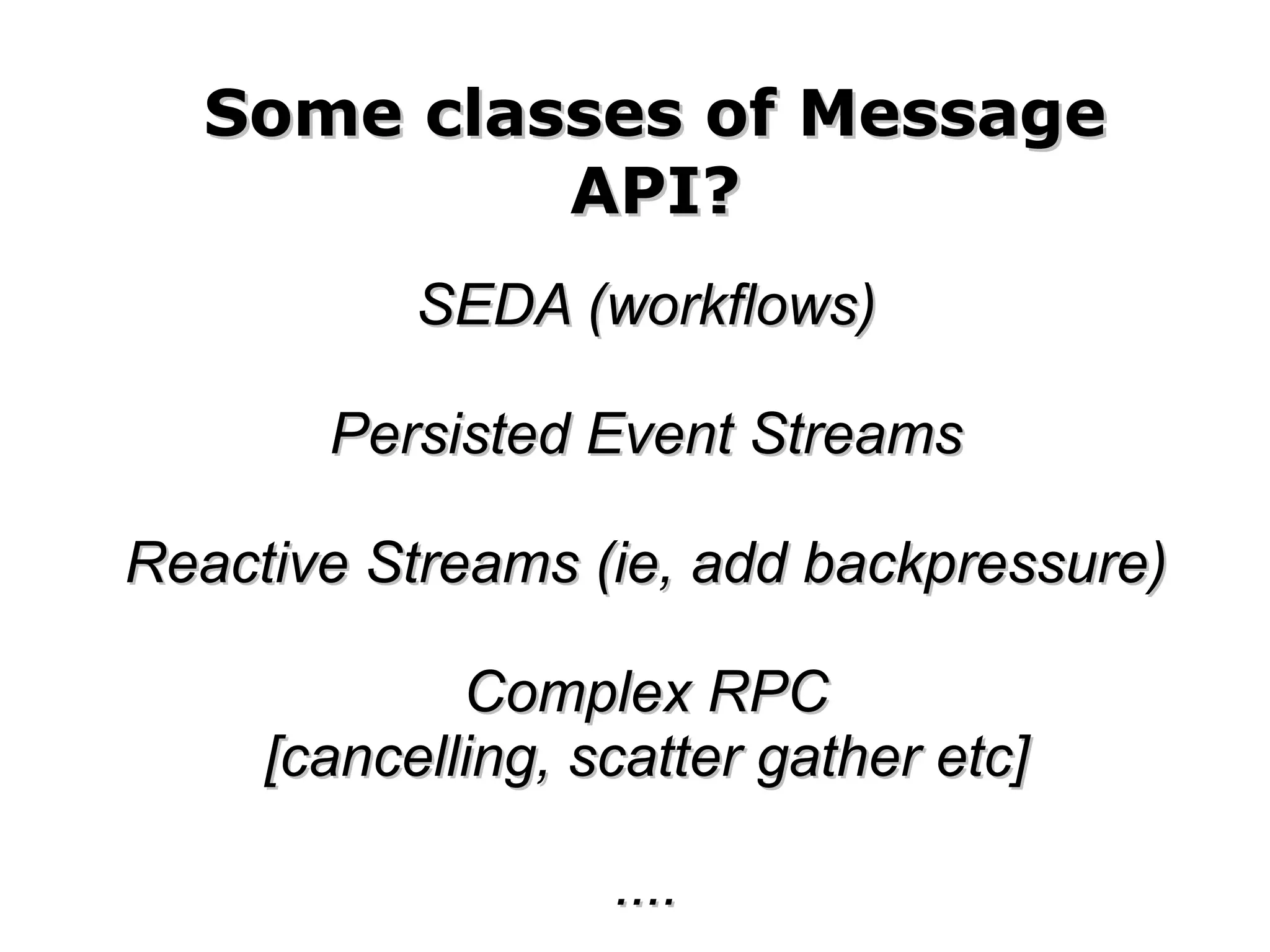 Some classes of Message API?

SEDA (workflows)

Persisted Event Streams

Reactive Streams (ie, add backpressure)

Complex RPC
[cancelling, scatter gather etc]

....